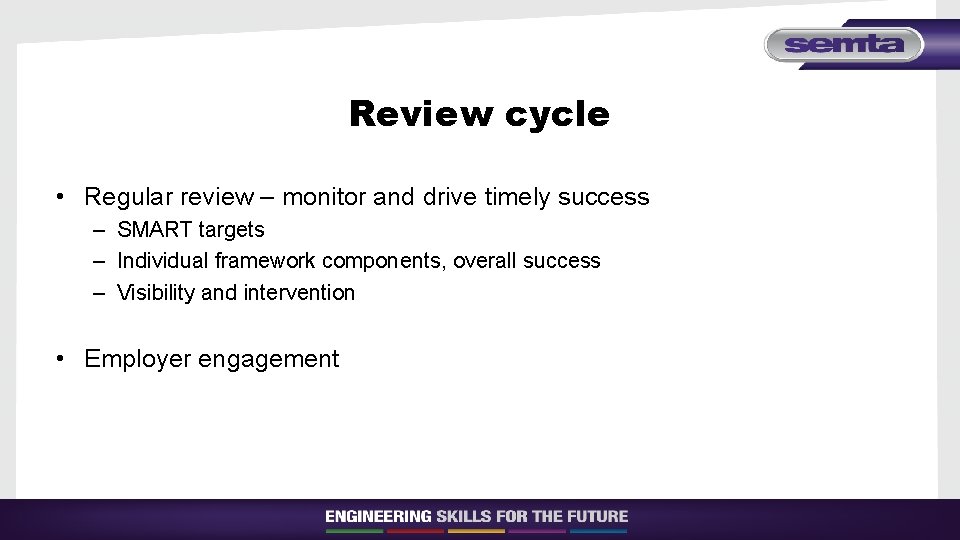 semta

Review cycle

• Regular review – monitor and drive timely success
– SMART targets
– Individual framework components, overall success
– Visibility and intervention

• Employer engagement

ENGINEERING SKILLS FOR THE FUTURE